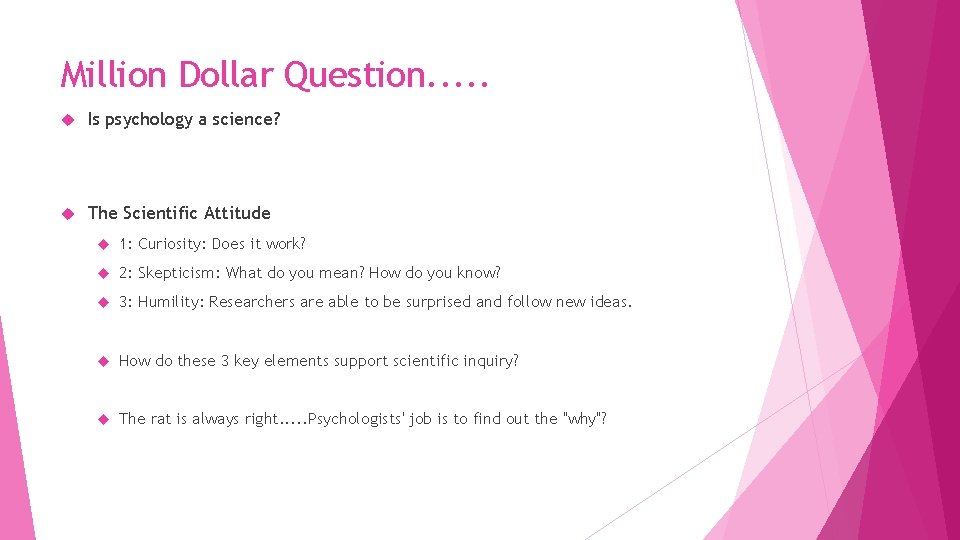 Million Dollar Question.....

Is psychology a science?

The Scientific Attitude

1: Curiosity: Does it work?

2: Skepticism: What do you mean? How do you know?

3: Humility: Researchers are able to be surprised and follow new ideas.

How do these 3 key elements support scientific inquiry?

The rat is always right.....Psychologists' job is to find out the "why"?